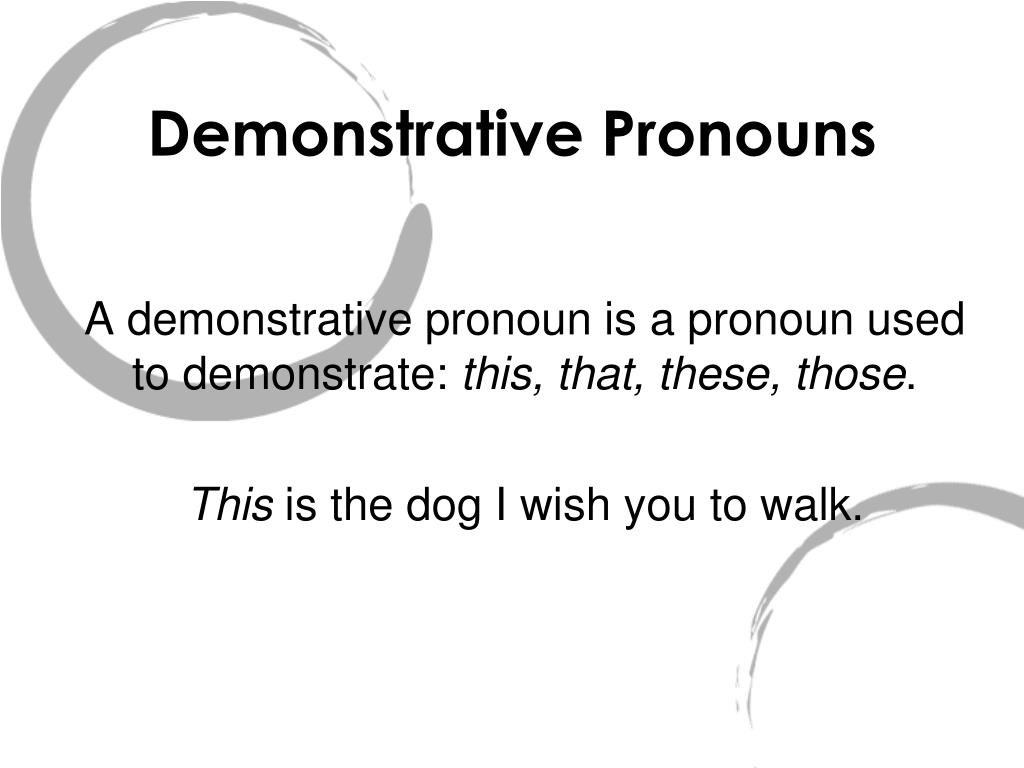 Demonstrative Pronouns

A demonstrative pronoun is a pronoun used to demonstrate: this, that, these, those.

This is the dog I wish you to walk.